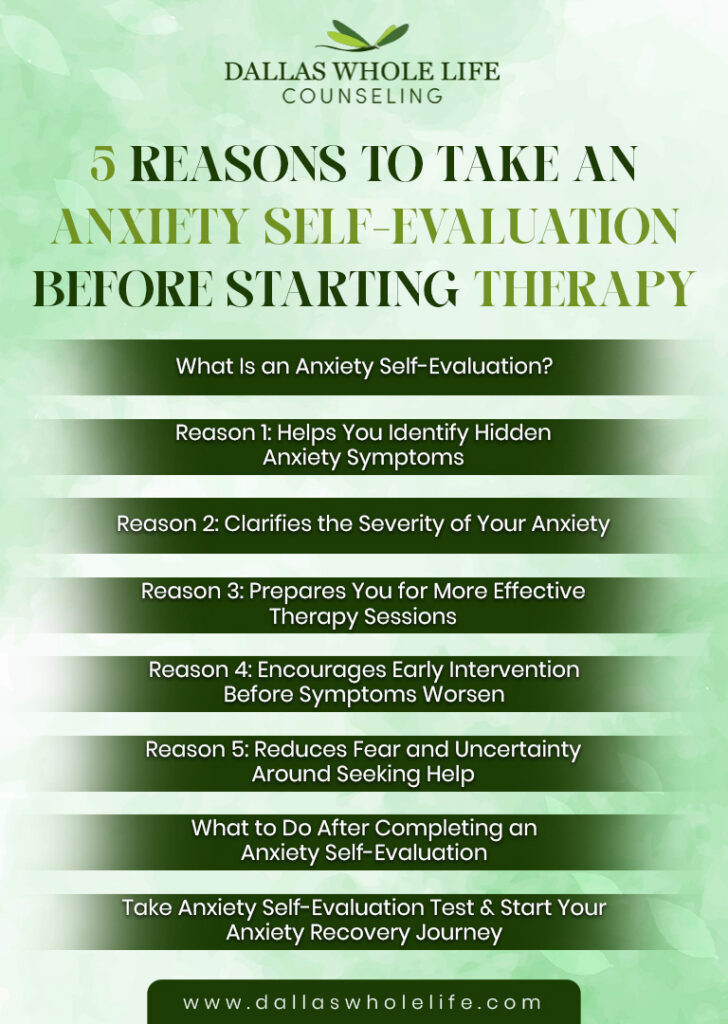 DALLAS WHOLE LIFE
COUNSELING

5 REASONS TO TAKE AN ANXIETY SELF-EVALUATION BEFORE STARTING THERAPY

What Is an Anxiety Self-Evaluation?

Reason 1: Helps You Identify Hidden Anxiety Symptoms

Reason 2: Clarifies the Severity of Your Anxiety

Reason 3: Prepares You for More Effective Therapy Sessions

Reason 4: Encourages Early Intervention Before Symptoms Worsen

Reason 5: Reduces Fear and Uncertainty Around Seeking Help

What to Do After Completing an Anxiety Self-Evaluation

Take Anxiety Self-Evaluation Test & Start Your Anxiety Recovery Journey

www.dallaswholelife.com